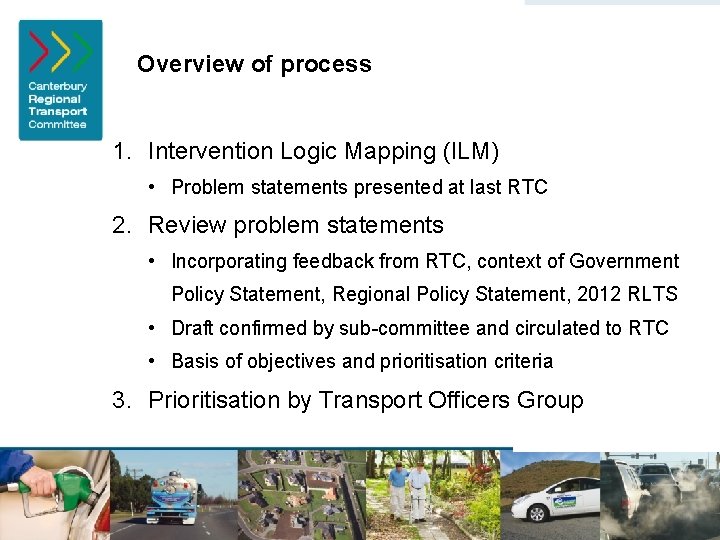 Canterbury Regional Transport Committee

Overview of process

1. Intervention Logic Mapping (ILM)
• Problem statements presented at last RTC

2. Review problem statements
• Incorporating feedback from RTC, context of Government Policy Statement, Regional Policy Statement, 2012 RLTS
• Draft confirmed by sub-committee and circulated to RTC
• Basis of objectives and prioritisation criteria

3. Prioritisation by Transport Officers Group